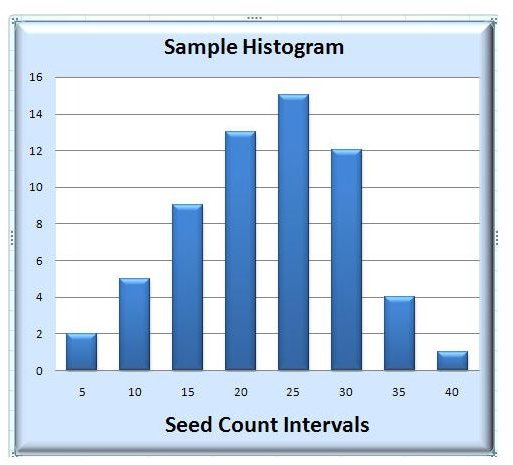 Sample Histogram

16
14
12
10
8
6
4
2
0

5
10
15
20
25
30
35
40

Seed Count Intervals